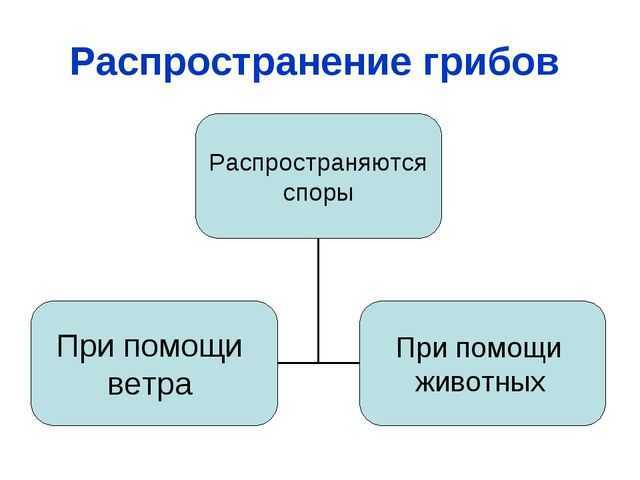 Распространение грибов

Распространяются споры

При помощи ветра

При помощи животных